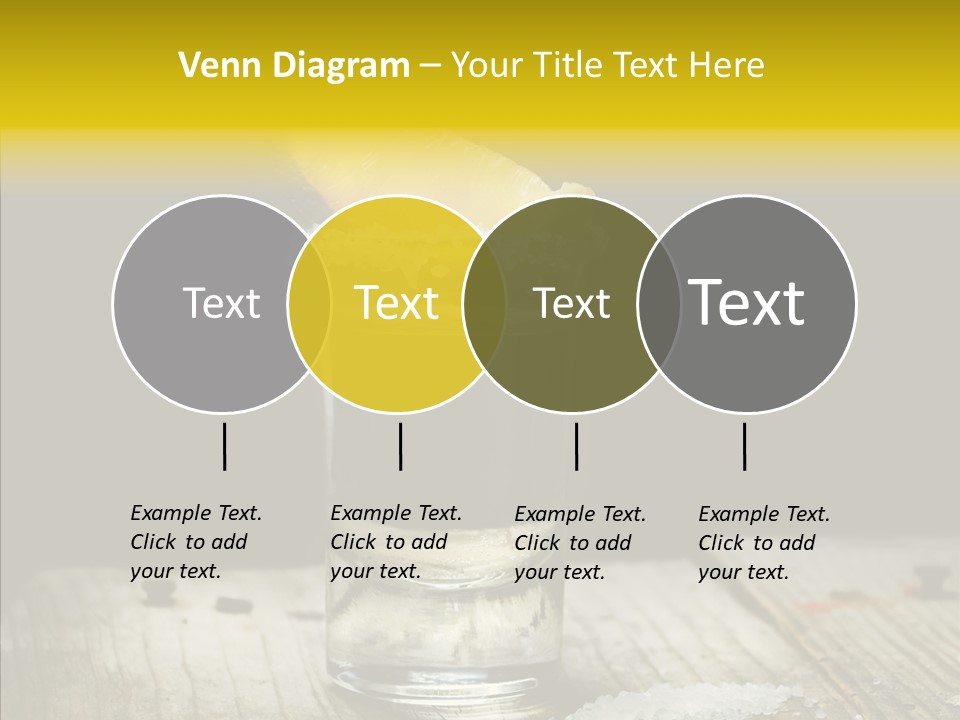 Venn Diagram – Your Title Text Here

Text

Text

Text

Text

Example Text. Click to add your text.

Example Text. Click to add your text.

Example Text. Click to add your text.

Example Text. Click to add your text.